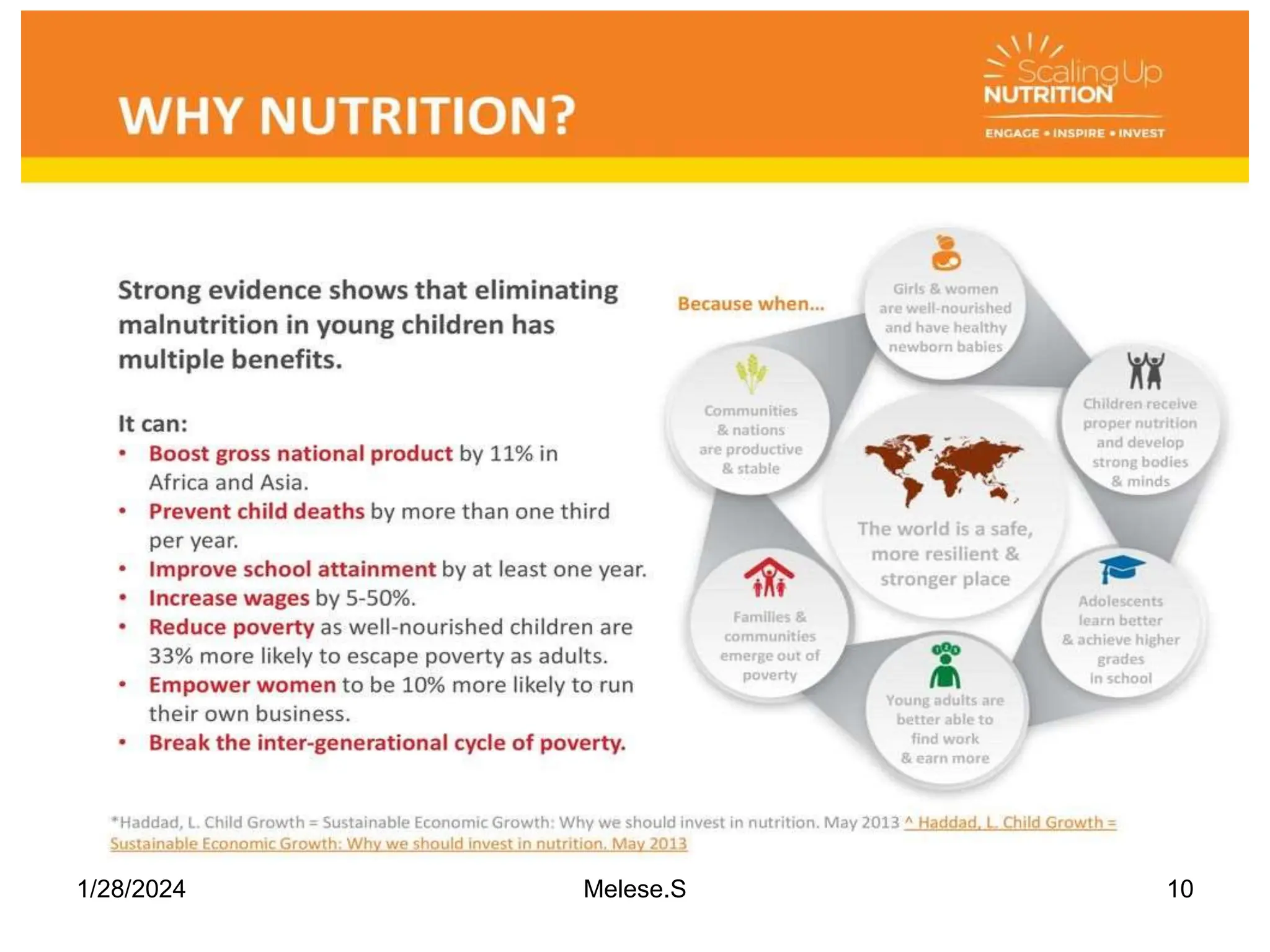 WHY NUTRITION?

Scaling Up NUTRITION
ENGAGE • INSPIRE • INVEST

Strong evidence shows that eliminating malnutrition in young children has multiple benefits.

It can:
• Boost gross national product by 11% in Africa and Asia.
• Prevent child deaths by more than one third per year.
• Improve school attainment by at least one year.
• Increase wages by 5-50%.
• Reduce poverty as well-nourished children are 33% more likely to escape poverty as adults.
• Empower women to be 10% more likely to run their own business.
• Break the inter-generational cycle of poverty.

Because when...

Girls & women are well-nourished and have healthy newborn babies

Children receive proper nutrition and develop strong bodies & minds

Adolescents learn better & achieve higher grades in school

Young adults are better able to find work & earn more

Families & communities emerge out of poverty

Communities & nations are productive & stable

The world is a safe, more resilient & stronger place

*Haddad, L. Child Growth = Sustainable Economic Growth: Why we should invest in nutrition. May 2013 ^ Haddad, L. Child Growth = Sustainable Economic Growth: Why we should invest in nutrition. May 2013

1/28/2024 Melese.S 10